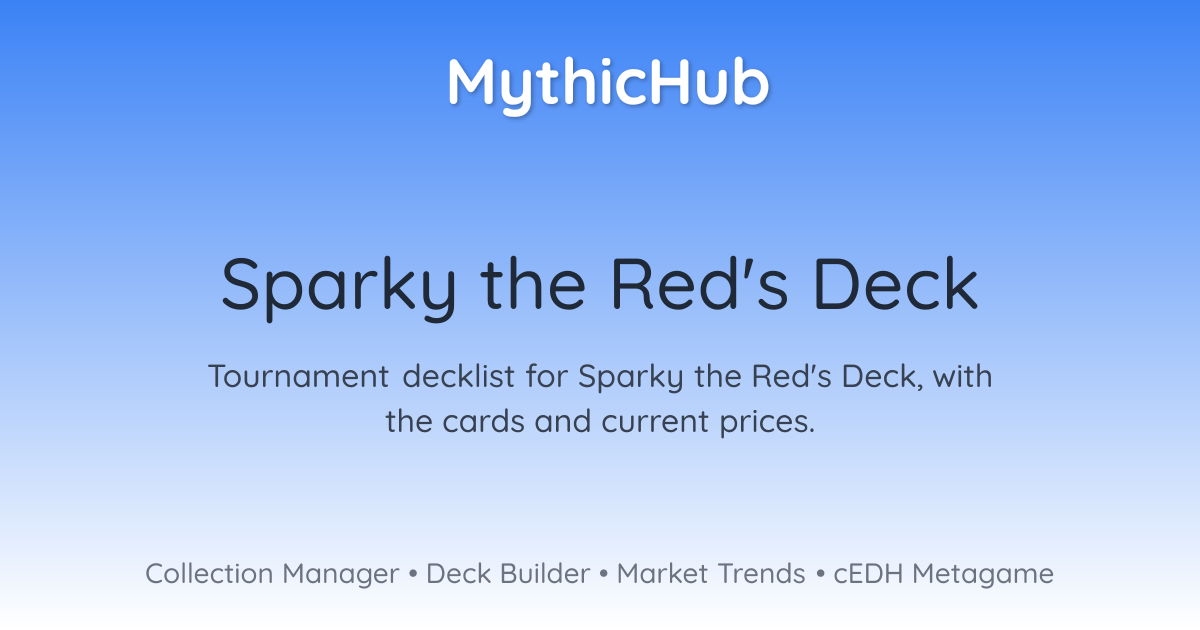 MythicHub

Sparky the Red's Deck

Tournament decklist for Sparky the Red's Deck, with the cards and current prices.

Collection Manager • Deck Builder • Market Trends • cEDH Metagame